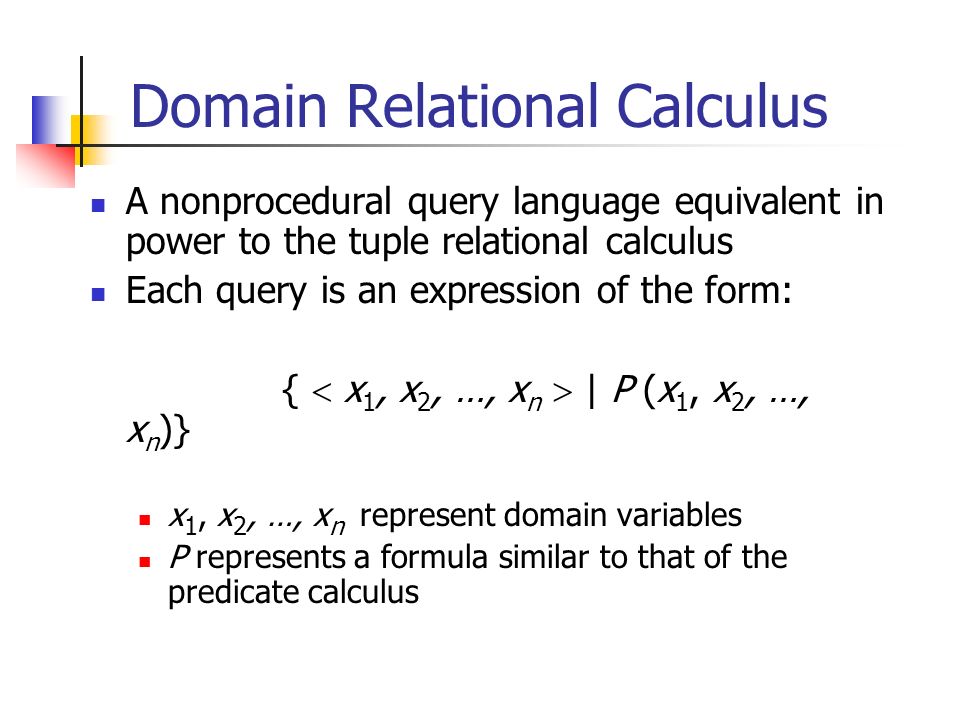 Domain Relational Calculus

A nonprocedural query language equivalent in power to the tuple relational calculus

Each query is an expression of the form:

$\{ < x_1, x_2, \ldots, x_n > \mid P(x_1, x_2, \ldots, x_n)\}$

$x_1, x_2, \ldots, x_n$ represent domain variables

$P$ represents a formula similar to that of the predicate calculus